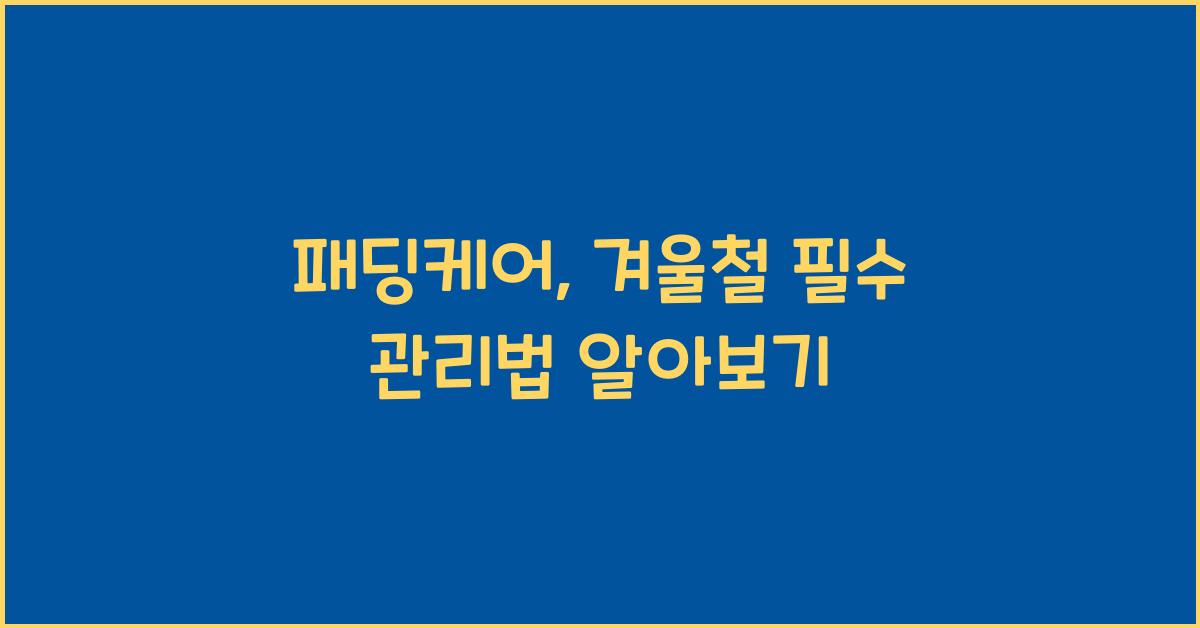 패딩케어, 겨울철 필수 관리법 알아보기